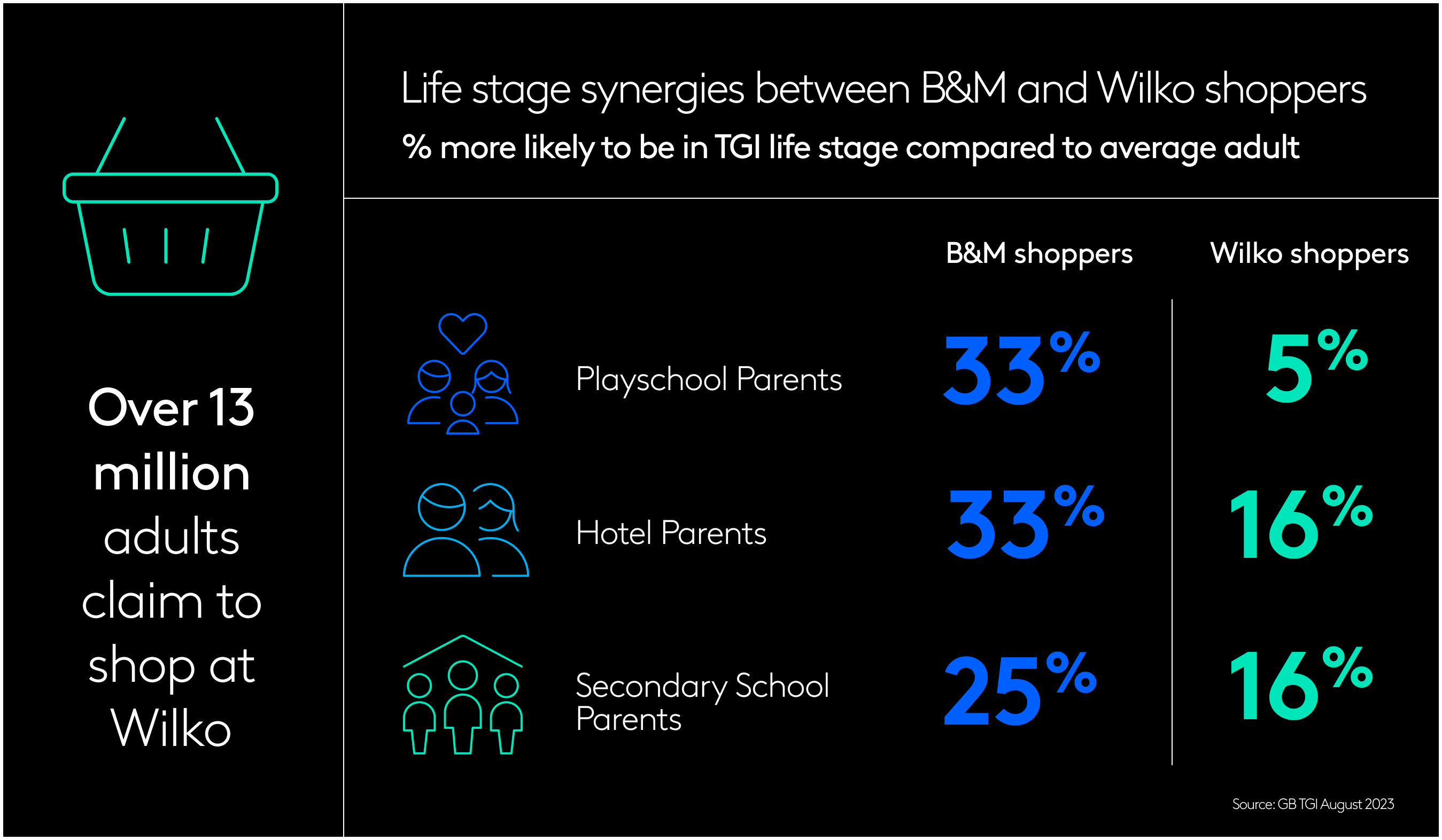 Over 13 million adults claim to shop at Wilko

Life stage synergies between B&M and Wilko shoppers

% more likely to be in TGI life stage compared to average adult

| | B&M shoppers | Wilko shoppers |
|---|---|---|
| Playschool Parents | 33% | 5% |
| Hotel Parents | 33% | 16% |
| Secondary School Parents | 25% | 16% |

Source: GB TGI August 2023